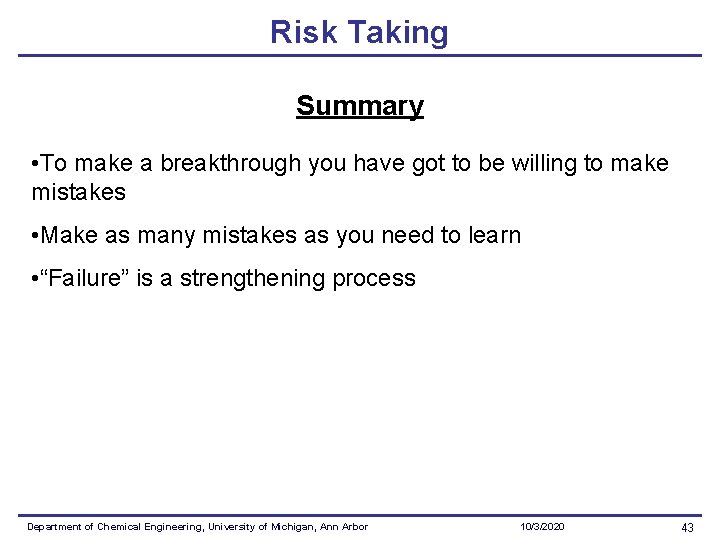 Risk Taking

Summary

•To make a breakthrough you have got to be willing to make mistakes

•Make as many mistakes as you need to learn

•“Failure” is a strengthening process

Department of Chemical Engineering, University of Michigan, Ann Arbor 10/3/2020 43